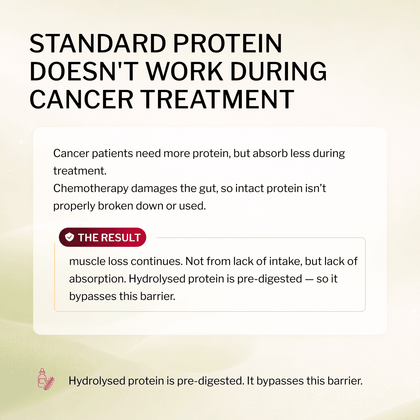 STANDARD PROTEIN DOESN'T WORK DURING CANCER TREATMENT

Cancer patients need more protein, but absorb less during treatment.
Chemotherapy damages the gut, so intact protein isn't properly broken down or used.

THE RESULT

muscle loss continues. Not from lack of intake, but lack of absorption. Hydrolysed protein is pre-digested — so it bypasses this barrier.

Hydrolysed protein is pre-digested. It bypasses this barrier.